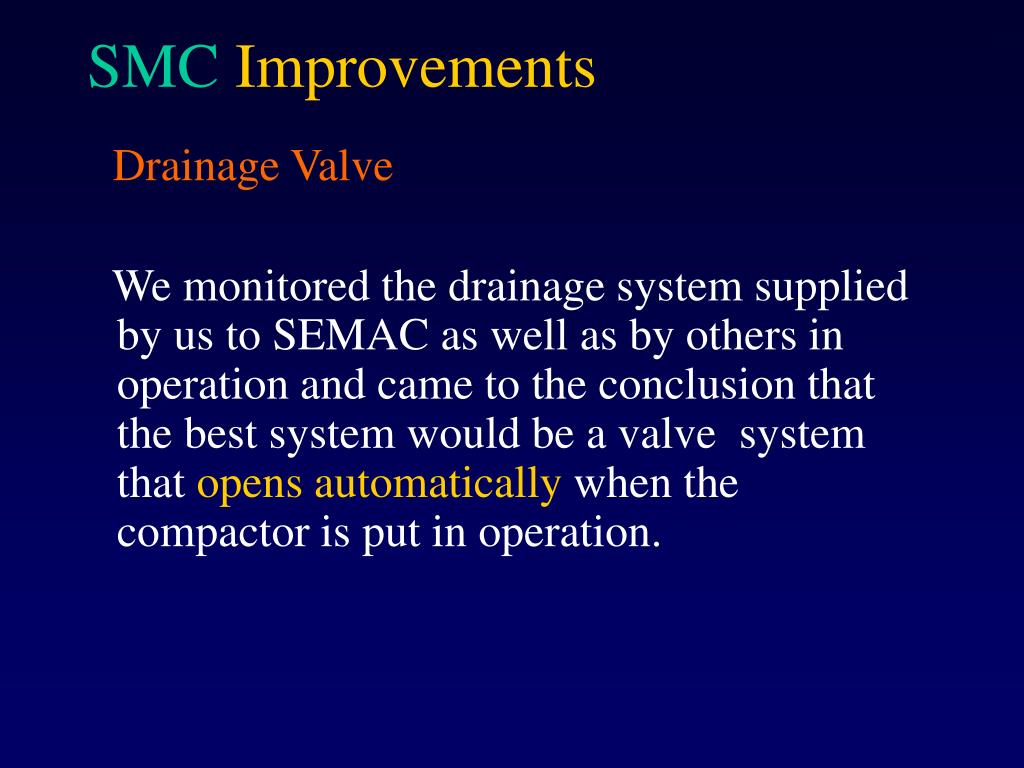 SMC Improvements

Drainage Valve

We monitored the drainage system supplied by us to SEMAC as well as by others in operation and came to the conclusion that the best system would be a valve system that opens automatically when the compactor is put in operation.